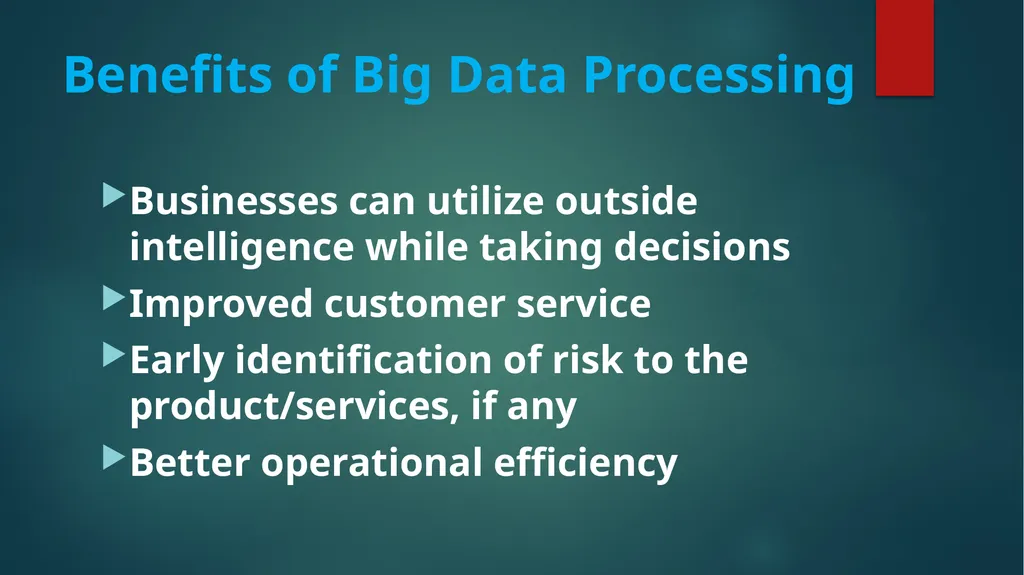 Benefits of Big Data Processing

Businesses can utilize outside intelligence while taking decisions

Improved customer service

Early identification of risk to the product/services, if any

Better operational efficiency